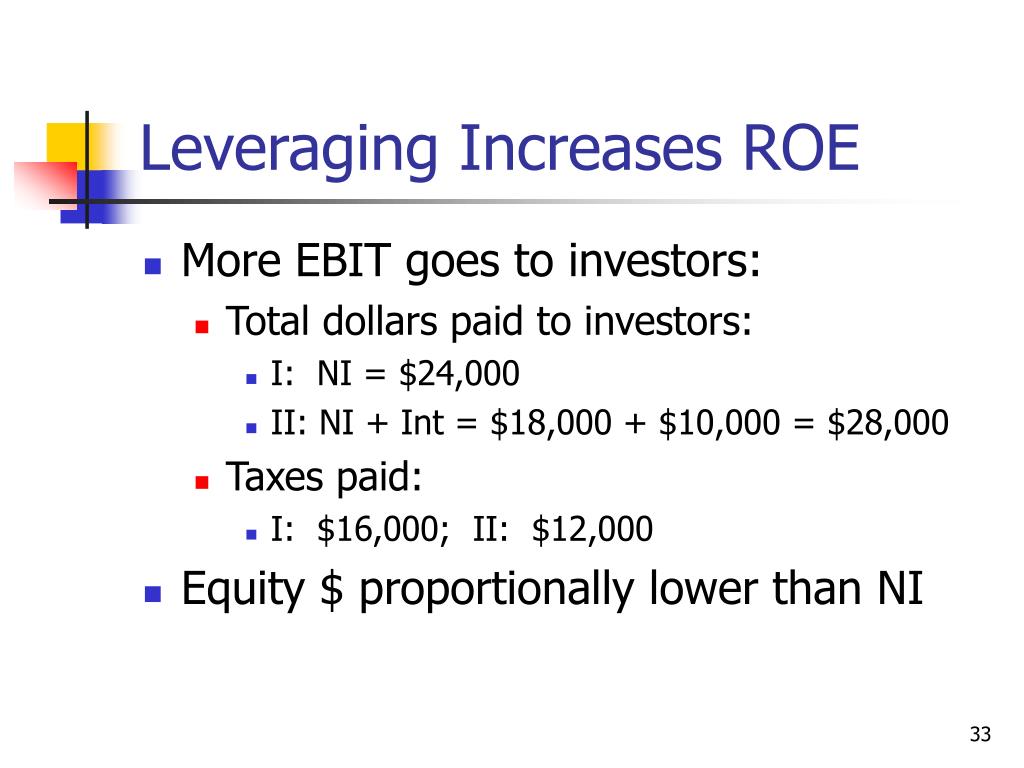 Leveraging Increases ROE

- More EBIT goes to investors:
  - Total dollars paid to investors:
    - I: NI = \$24,000
    - II: NI + Int = \$18,000 + \$10,000 = \$28,000
  - Taxes paid:
    - I: \$16,000; II: \$12,000
- Equity \$ proportionally lower than NI

33